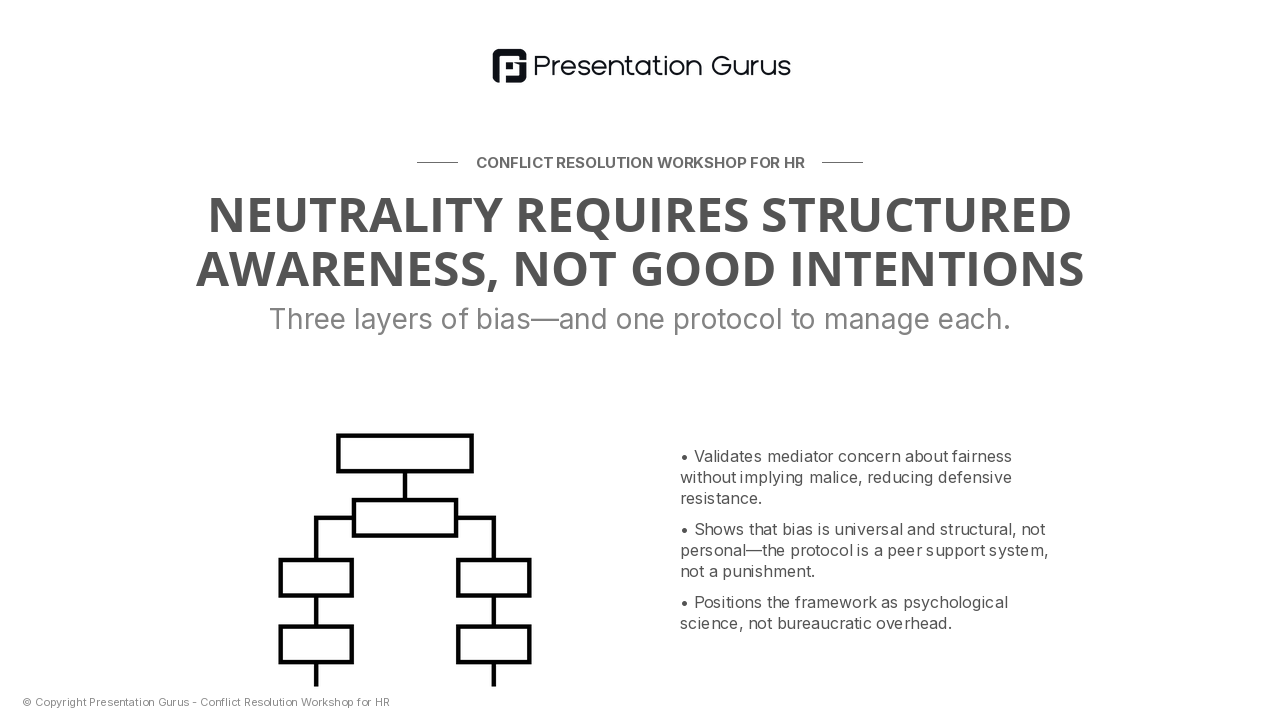 Presentation Gurus

CONFLICT RESOLUTION WORKSHOP FOR HR

NEUTRALITY REQUIRES STRUCTURED AWARENESS, NOT GOOD INTENTIONS

Three layers of bias—and one protocol to manage each.

• Validates mediator concern about fairness without implying malice, reducing defensive resistance.

• Shows that bias is universal and structural, not personal—the protocol is a peer support system, not a punishment.

• Positions the framework as psychological science, not bureaucratic overhead.

© Copyright Presentation Gurus - Conflict Resolution Workshop for HR